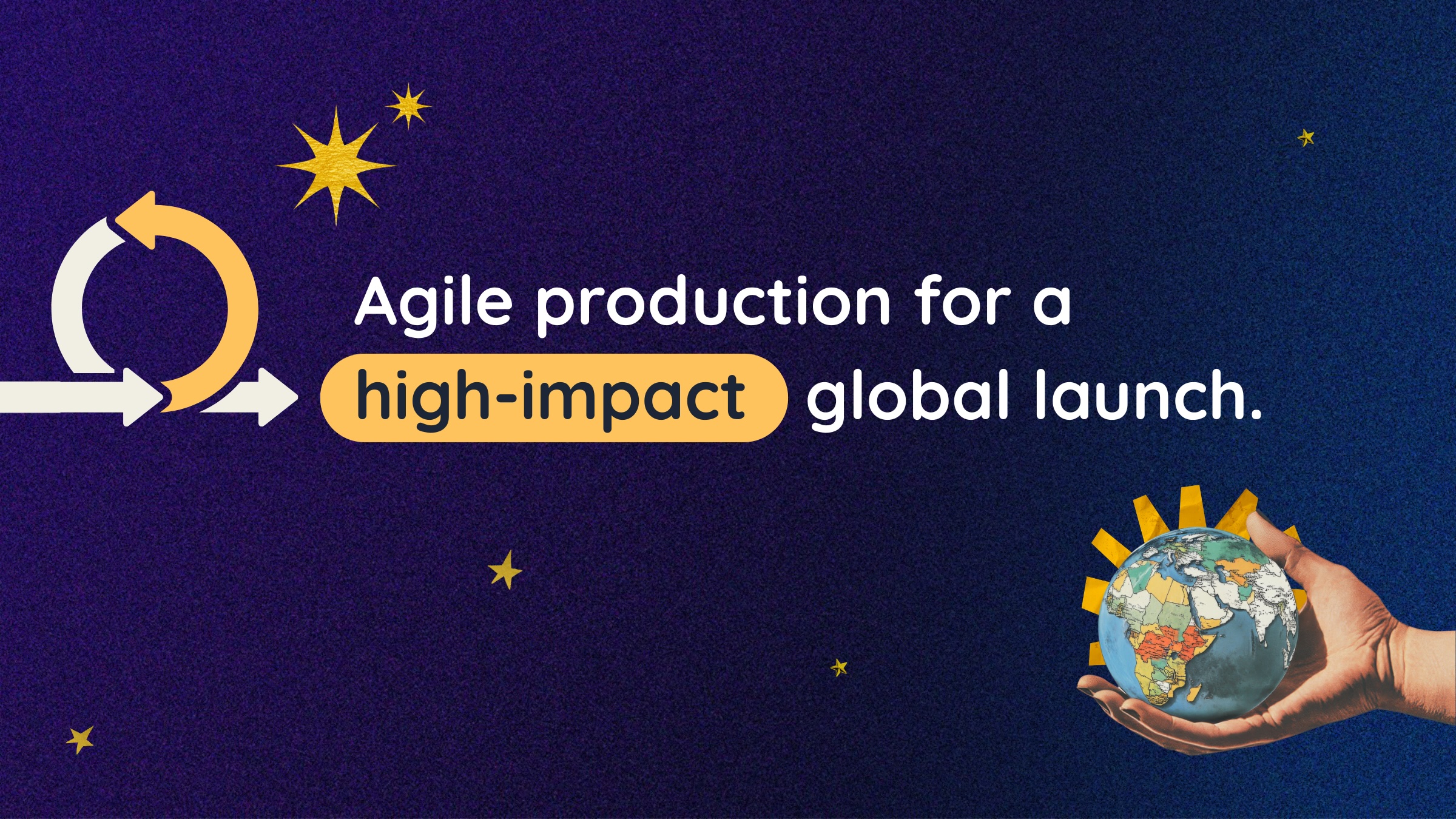 Agile production for a high-impact global launch.